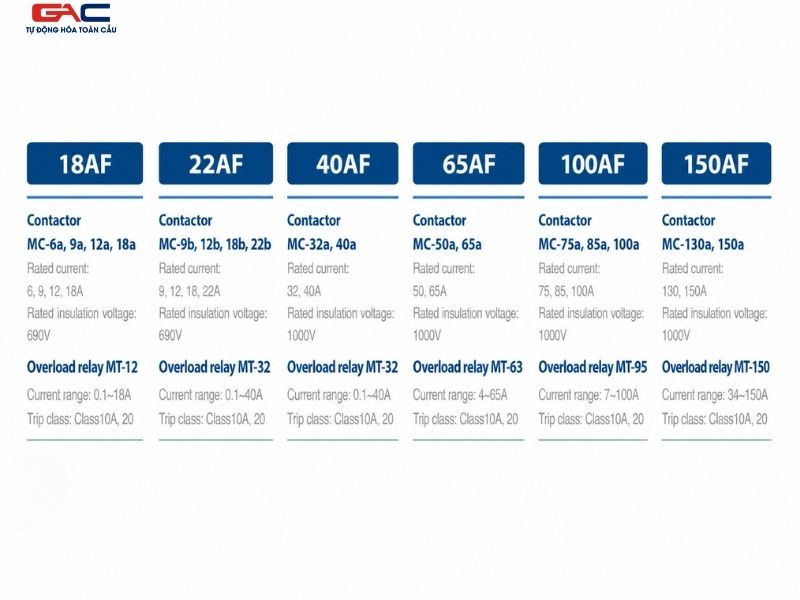 GAC
TỰ ĐỘNG HÓA TOÀN CẦU

18AF

Contactor
MC-6a, 9a, 12a, 18a
Rated current:
6, 9, 12, 18A
Rated insulation voltage:
690V

Overload relay MT-12
Current range: 0.1~18A
Trip class: Class10A, 20

22AF

Contactor
MC-9b, 12b, 18b, 22b
Rated current:
9, 12, 18, 22A
Rated insulation voltage:
690V

Overload relay MT-32
Current range: 0.1~40A
Trip class: Class10A, 20

40AF

Contactor
MC-32a, 40a
Rated current:
32, 40A
Rated insulation voltage:
1000V

Overload relay MT-32
Current range: 0.1~40A
Trip class: Class10A, 20

65AF

Contactor
MC-50a, 65a
Rated current:
50, 65A
Rated insulation voltage:
1000V

Overload relay MT-63
Current range: 4~65A
Trip class: Class10A, 20

100AF

Contactor
MC-75a, 85a, 100a
Rated current:
75, 85, 100A
Rated insulation voltage:
1000V

Overload relay MT-95
Current range: 7~100A
Trip class: Class10A, 20

150AF

Contactor
MC-130a, 150a
Rated current:
130, 150A
Rated insulation voltage:
1000V

Overload relay MT-150
Current range: 34~150A
Trip class: Class10A, 20